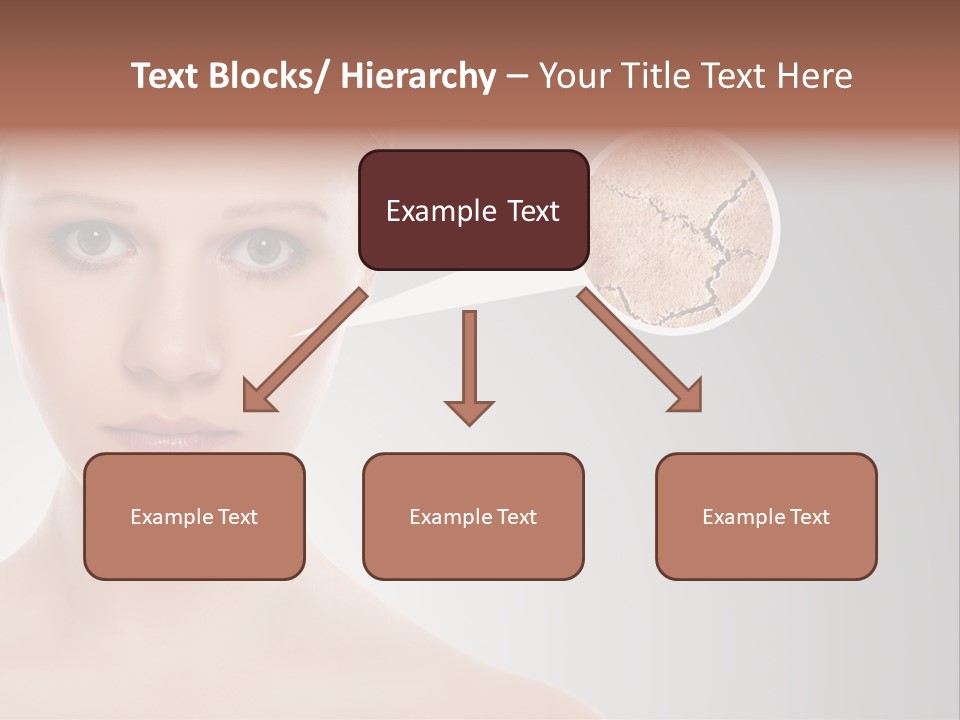 Text Blocks/ Hierarchy – Your Title Text Here

Example Text

Example Text

Example Text

Example Text